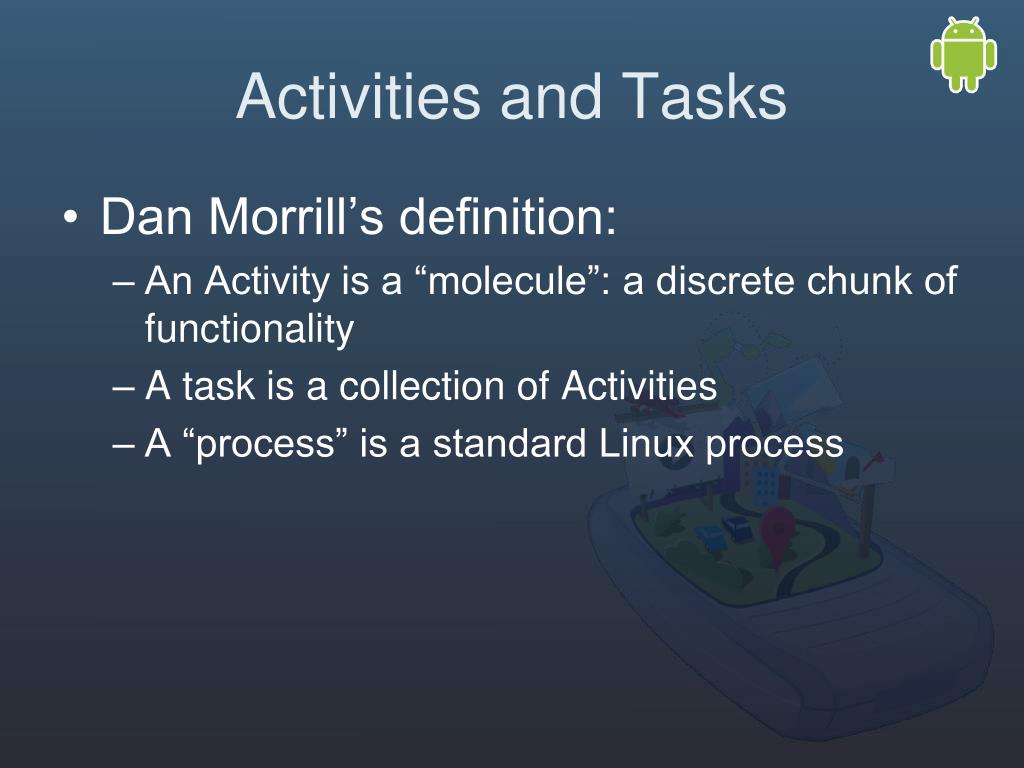 Activities and Tasks

• Dan Morrill’s definition:
– An Activity is a “molecule”: a discrete chunk of functionality
– A task is a collection of Activities
– A “process” is a standard Linux process